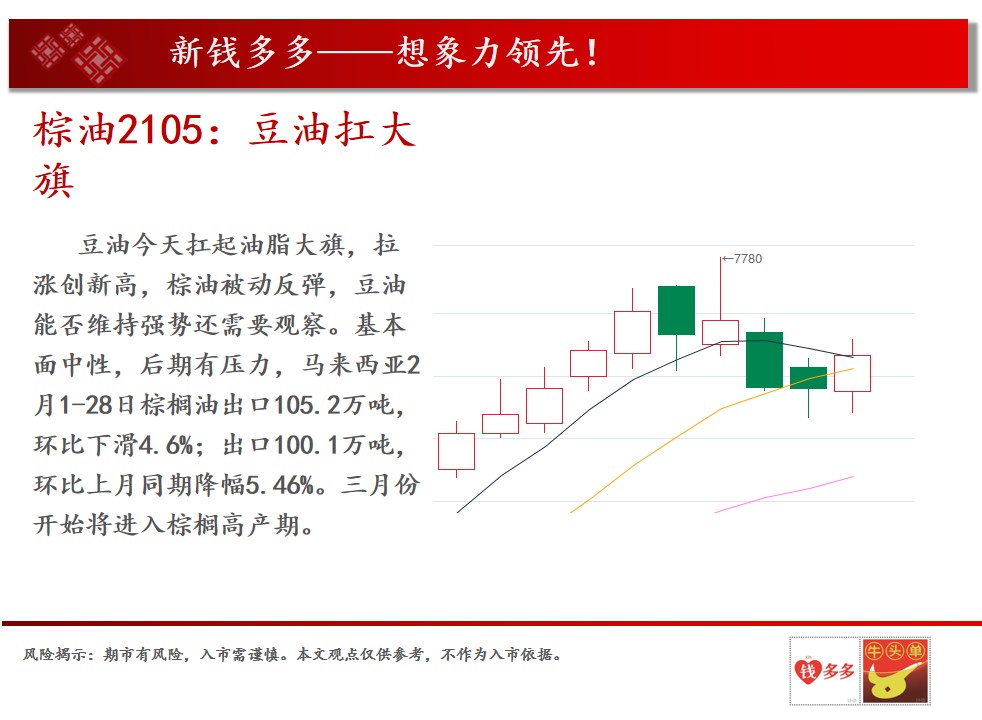 新钱多多——想象力领先！

棕油2105：豆油扛大旗

豆油今天扛起油脂大旗，拉涨创新高，棕油被动反弹，豆油能否维持强势还需要观察。基本面中性，后期有压力，马来西亚2月1-28日棕榈油出口105.2万吨，环比下滑4.6%；出口100.1万吨，环比上月同期降幅5.46%。三月份开始将进入棕榈高产期。

←7780

风险揭示：期市有风险，入市需谨慎。本文观点仅供参考，不作为入市依据。

钱多多

牛头单